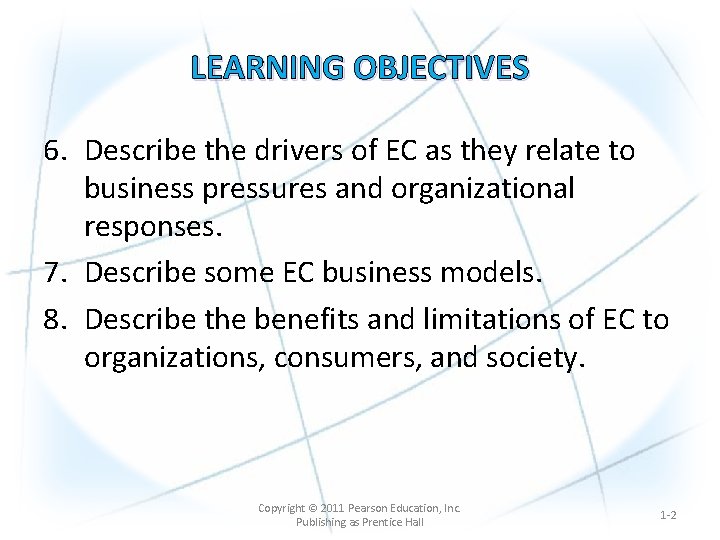 LEARNING OBJECTIVES

6. Describe the drivers of EC as they relate to business pressures and organizational responses.

7. Describe some EC business models.

8. Describe the benefits and limitations of EC to organizations, consumers, and society.

Copyright © 2011 Pearson Education, Inc.
Publishing as Prentice Hall

1-2